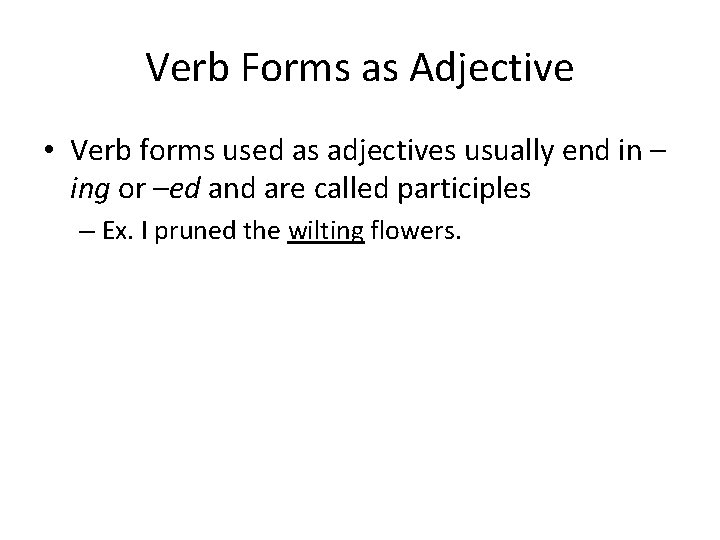 Verb Forms as Adjective

• Verb forms used as adjectives usually end in –ing or –ed and are called participles

– Ex. I pruned the wilting flowers.